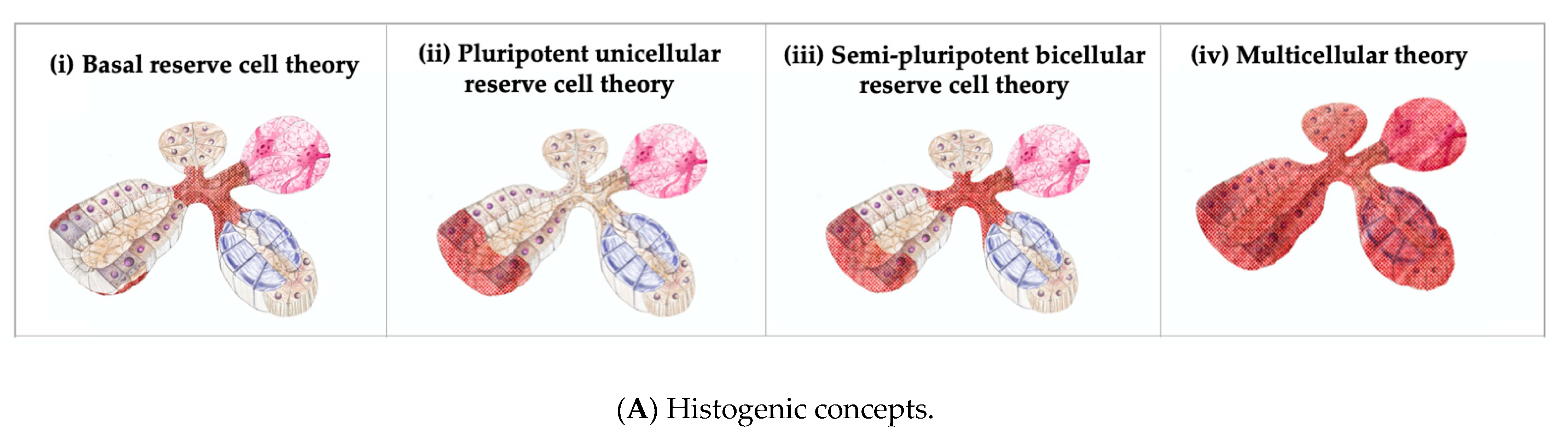 (i) Basal reserve cell theory

(ii) Pluripotent unicellular reserve cell theory

(iii) Semi-pluripotent bicellular reserve cell theory

(iv) Multicellular theory

(A) Histogenic concepts.